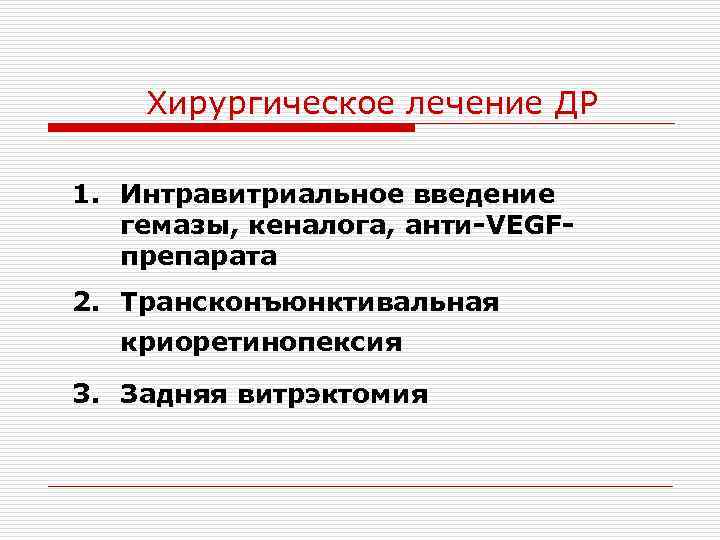 Хирургическое лечение ДР

1. Интравитриальное введение гемазы, кеналога, анти-VEGF-препарата
2. Трансконъюнктивальная криоретинопексия
3. Задняя витрэктомия